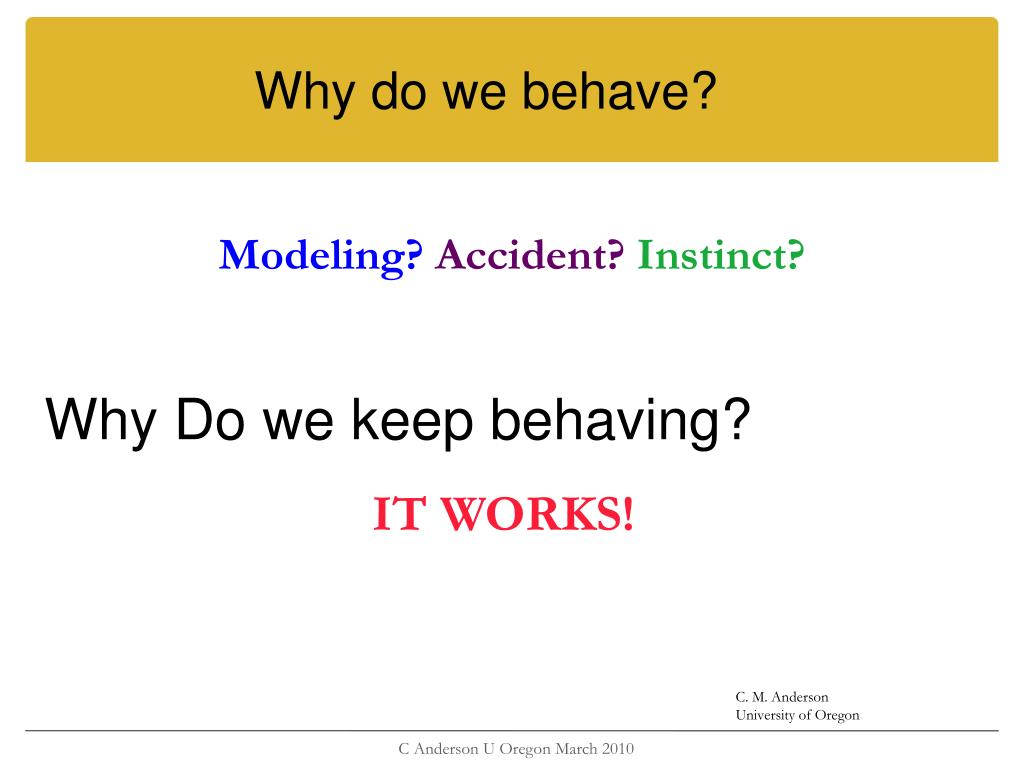 Why do we behave?

Modeling? Accident? Instinct?

Why Do we keep behaving?

IT WORKS!

C. M. Anderson
University of Oregon

C Anderson U Oregon March 2010